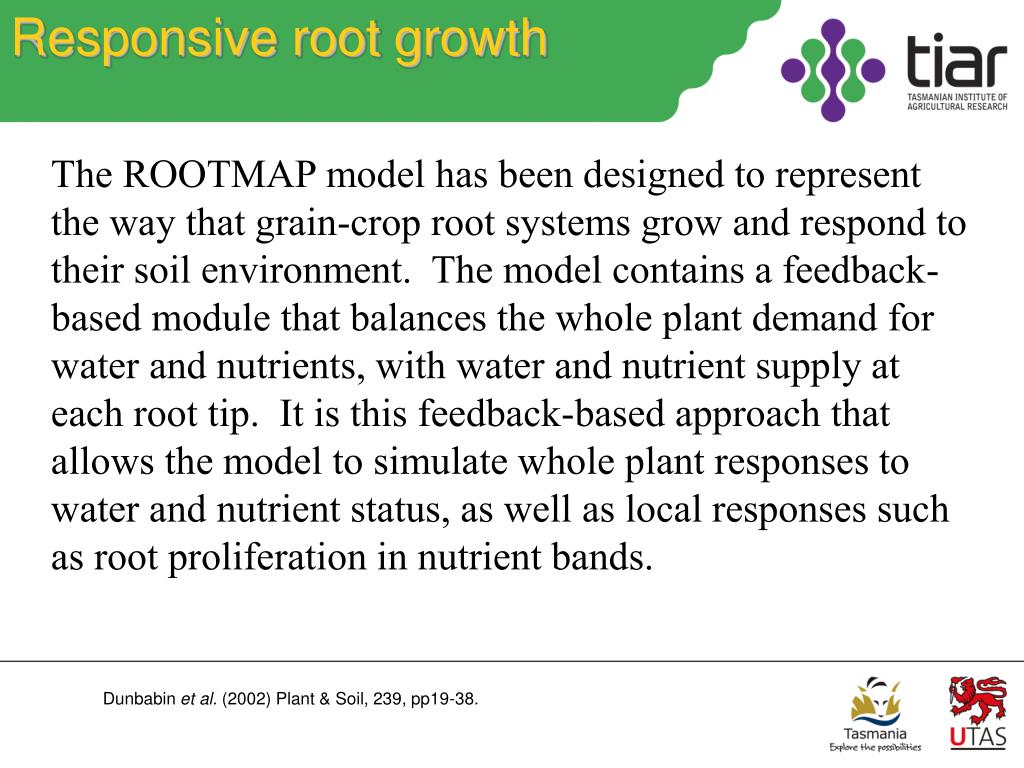 Responsive root growth

tiar
TASMANIAN INSTITUTE OF AGRICULTURAL RESEARCH

The ROOTMAP model has been designed to represent the way that grain-crop root systems grow and respond to their soil environment. The model contains a feedback-based module that balances the whole plant demand for water and nutrients, with water and nutrient supply at each root tip. It is this feedback-based approach that allows the model to simulate whole plant responses to water and nutrient status, as well as local responses such as root proliferation in nutrient bands.

Dunbabin et al. (2002) Plant & Soil, 239, pp19-38.

Tasmania
Explore the possibilities

UTAS